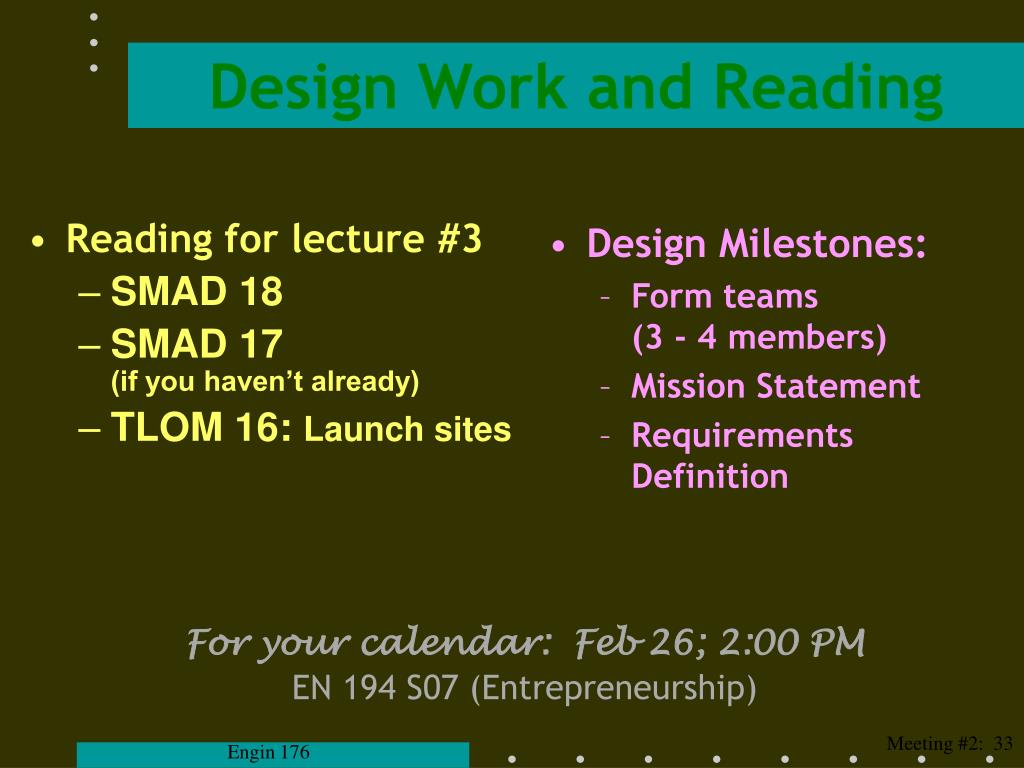 Design Work and Reading

• Reading for lecture #3
– SMAD 18
– SMAD 17
(if you haven't already)
– TLOM 16: Launch sites

• Design Milestones:
– Form teams
(3 - 4 members)
– Mission Statement
– Requirements Definition

For your calendar: Feb 26; 2:00 PM
EN 194 S07 (Entrepreneurship)

Engin 176

Meeting #2: 33